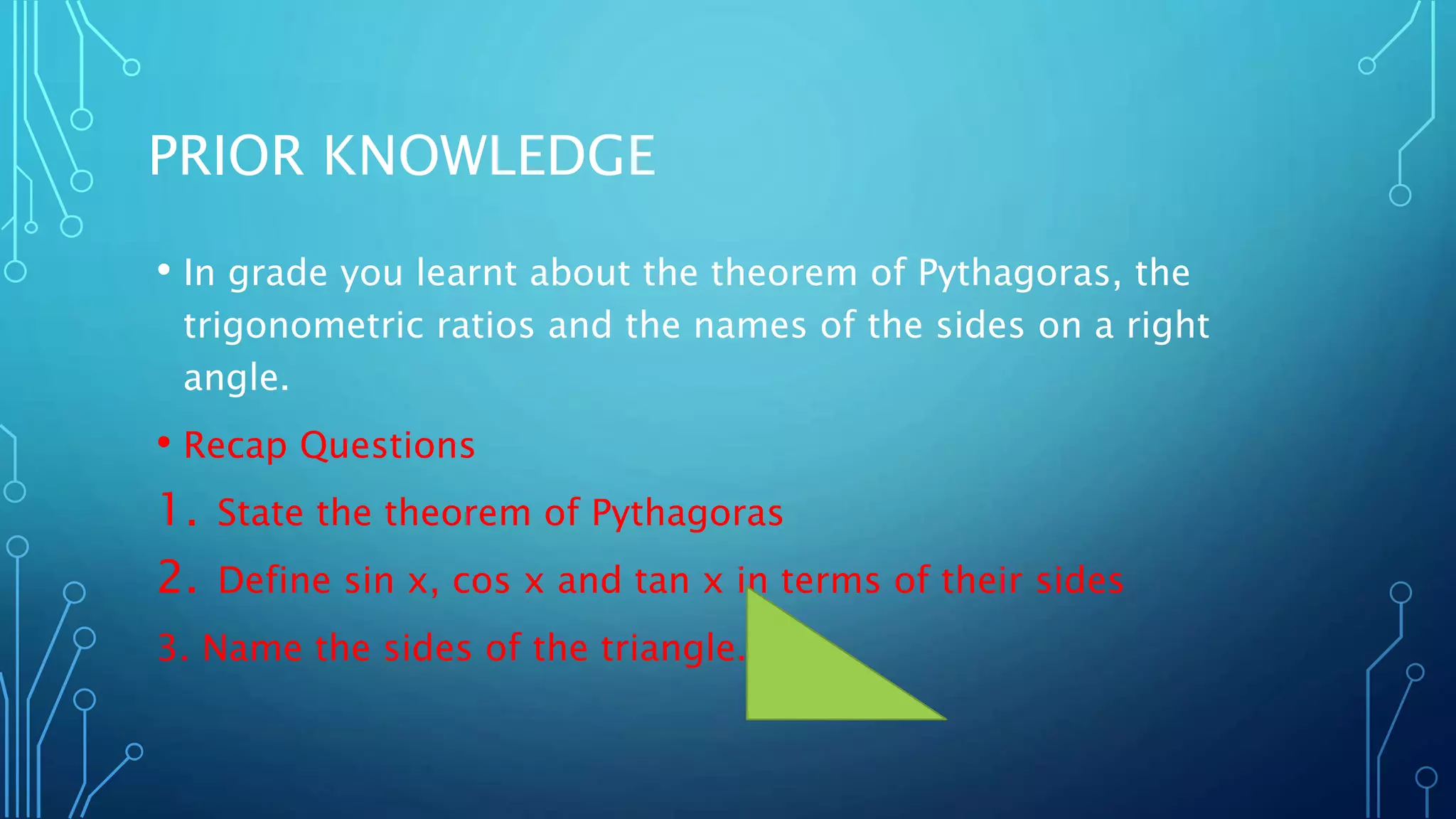 PRIOR KNOWLEDGE

• In grade you learnt about the theorem of Pythagoras, the trigonometric ratios and the names of the sides on a right angle.

• Recap Questions

1. State the theorem of Pythagoras

2. Define sin x, cos x and tan x in terms of their sides

3. Name the sides of the triangle.